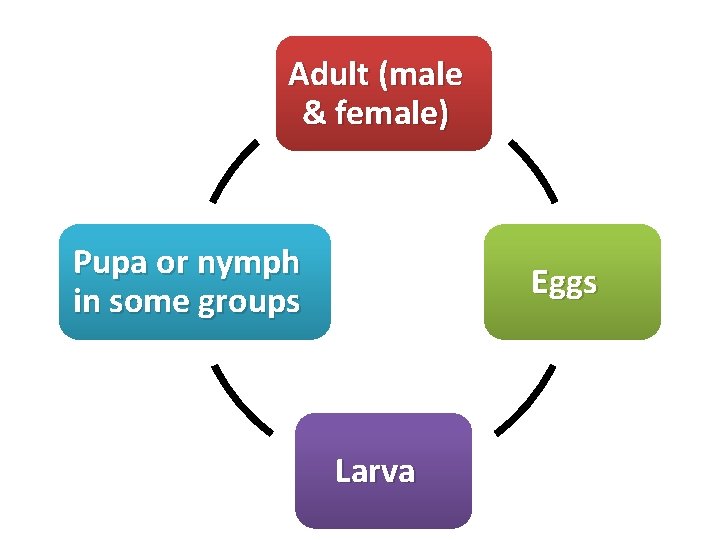 Adult (male & female)

Eggs

Larva

Pupa or nymph in some groups